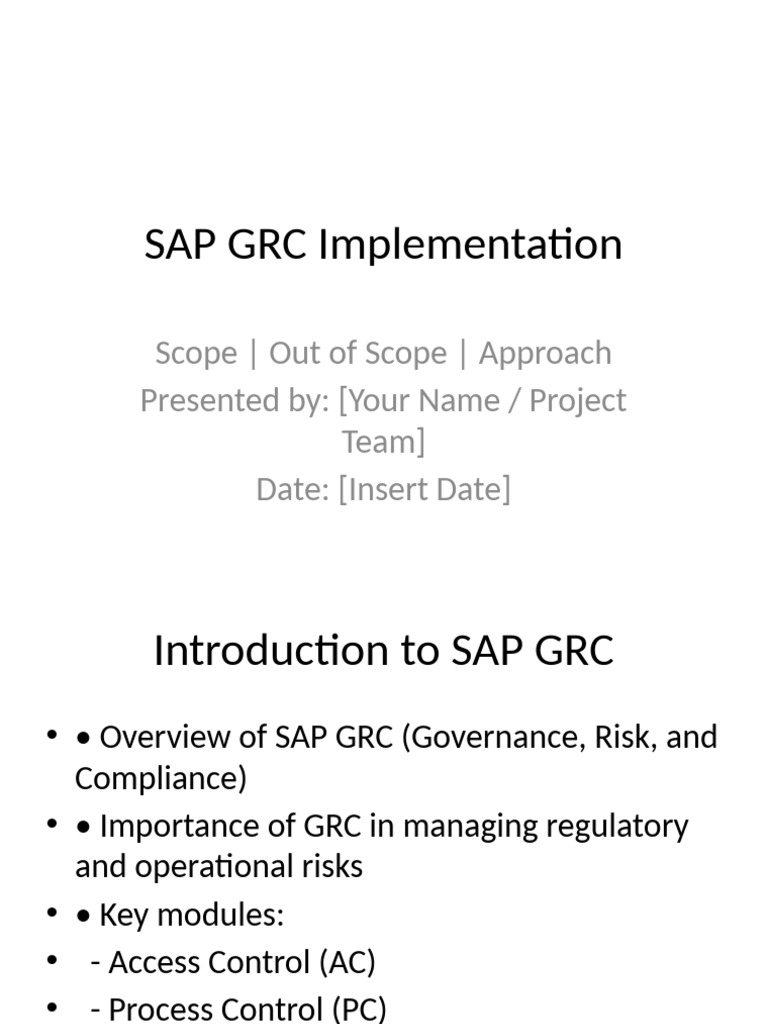 SAP GRC Implementation

Scope | Out of Scope | Approach
Presented by: [Your Name / Project Team]
Date: [Insert Date]

Introduction to SAP GRC

• • Overview of SAP GRC (Governance, Risk, and Compliance)
• • Importance of GRC in managing regulatory and operational risks
• • Key modules:
•  - Access Control (AC)
•  - Process Control (PC)